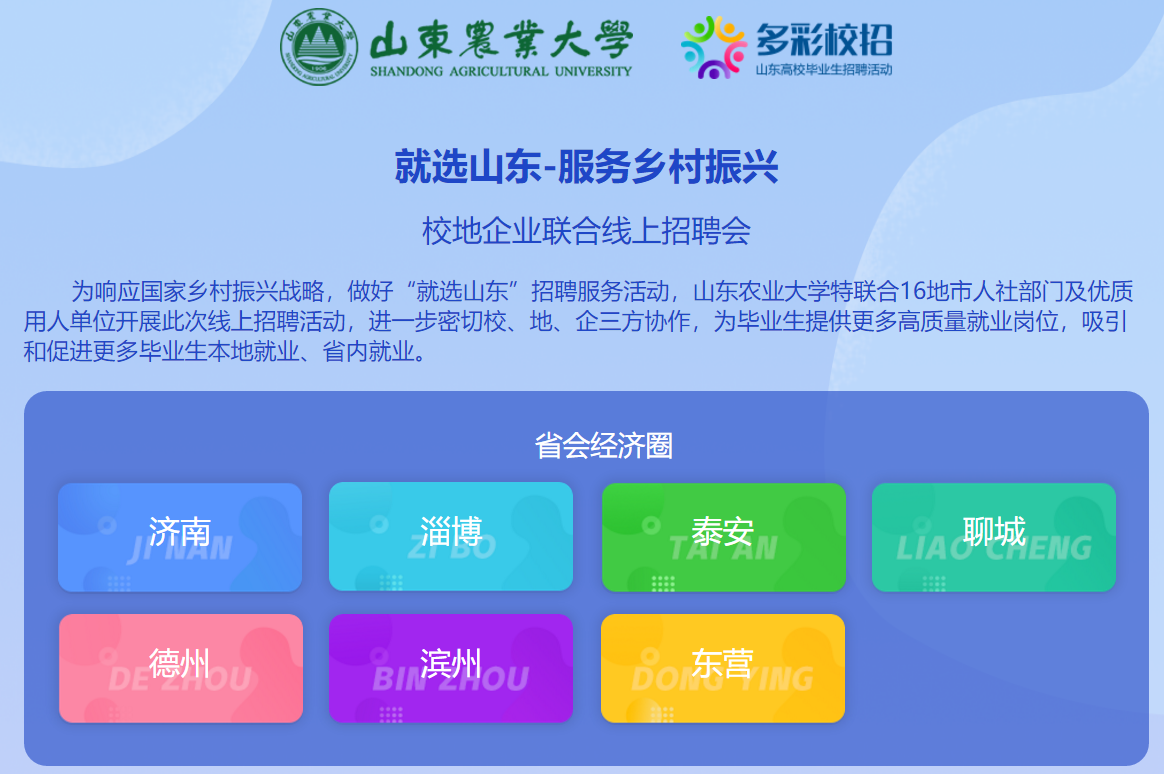 山東農業大學
SHANDONG AGRICULTURAL UNIVERSITY

多彩校招
山东高校毕业生招聘活动

就选山东-服务乡村振兴

校地企业联合线上招聘会

为响应国家乡村振兴战略，做好“就选山东”招聘服务活动，山东农业大学特联合16地市人社部门及优质用人单位开展此次线上招聘活动，进一步密切校、地、企三方协作，为毕业生提供更多高质量就业岗位，吸引和促进更多毕业生本地就业、省内就业。

省会经济圈

济南
JI NAN

淄博
ZI BO

泰安
TAI AN

聊城
LIAO CHENG

德州
DE ZHOU

滨州
BIN ZHOU

东营
DONG YING